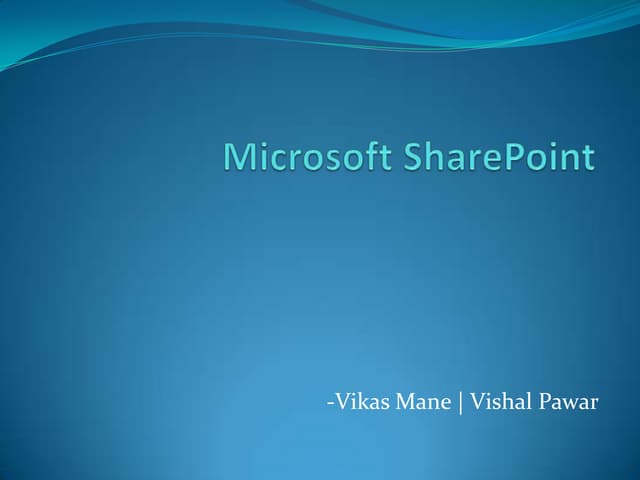 Microsoft SharePoint

-Vikas Mane | Vishal Pawar